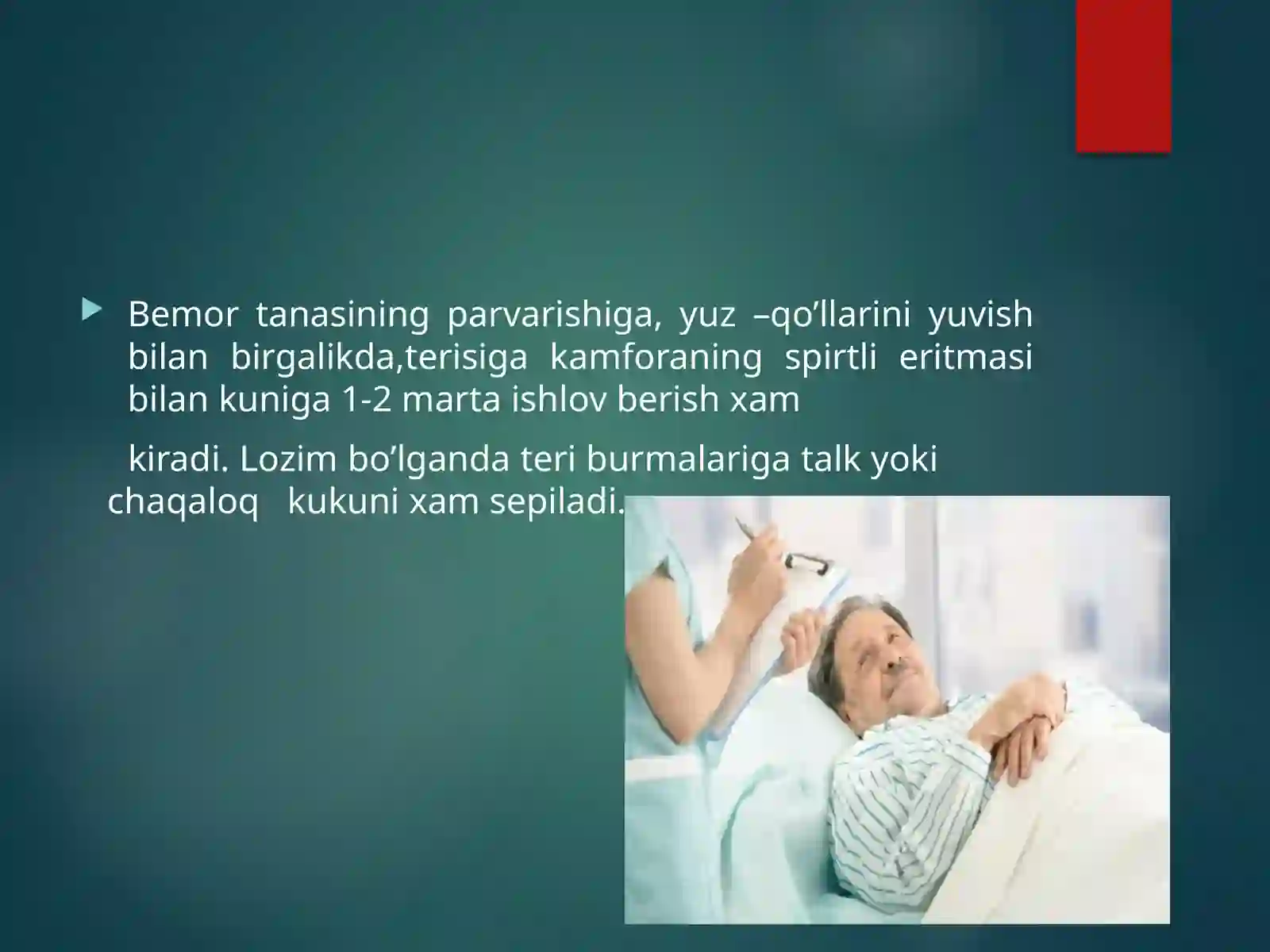 Bemor tanasining parvarishiga, yuz –qo’llarini yuvish bilan birgalikda,terisiga kamforaning spirtli eritmasi bilan kuniga 1-2 marta ishlov berish xam

kiradi. Lozim bo’lganda teri burmalariga talk yoki chaqaloq kukuni xam sepiladi.